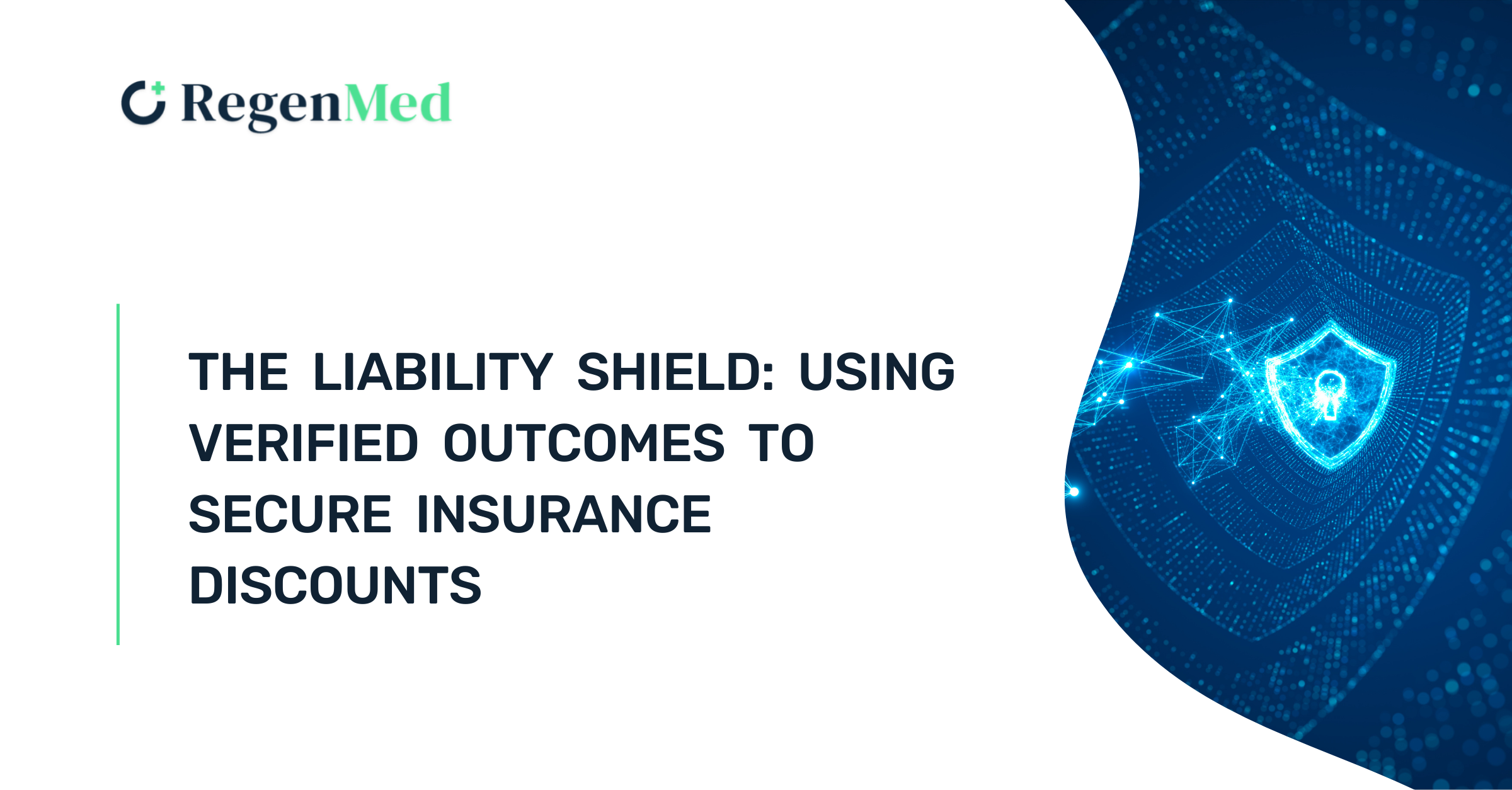 RegenMed

THE LIABILITY SHIELD: USING VERIFIED OUTCOMES TO SECURE INSURANCE DISCOUNTS